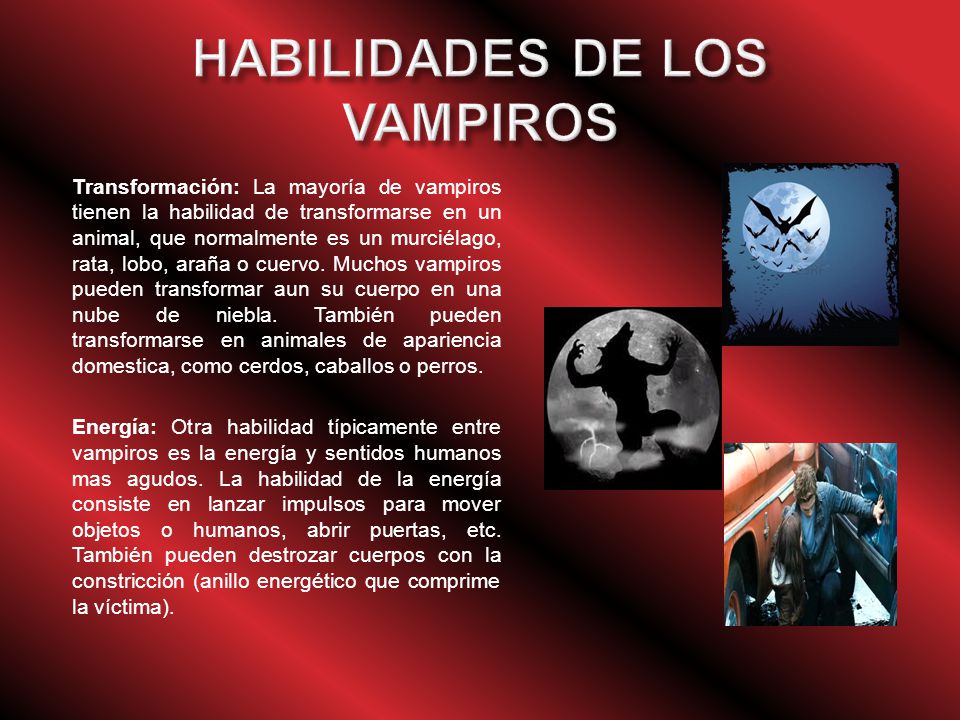 HABILIDADES DE LOS VAMPIROS

Transformación: La mayoría de vampiros tienen la habilidad de transformarse en un animal, que normalmente es un murciélago, rata, lobo, araña o cuervo. Muchos vampiros pueden transformar aun su cuerpo en una nube de niebla. También pueden transformarse en animales de apariencia domestica, como cerdos, caballos o perros.

Energía: Otra habilidad típicamente entre vampiros es la energía y sentidos humanos mas agudos. La habilidad de la energía consiste en lanzar impulsos para mover objetos o humanos, abrir puertas, etc. También pueden destrozar cuerpos con la constricción (anillo energético que comprime la víctima).